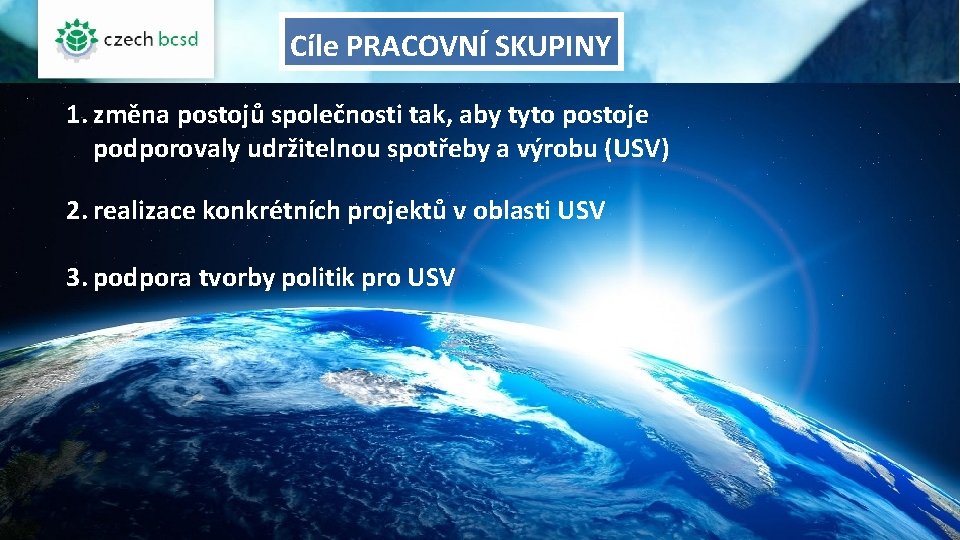 czech bcsd

Cíle PRACOVNÍ SKUPINY

1. změna postojů společnosti tak, aby tyto postoje podporovaly udržitelnou spotřeby a výrobu (USV)

2. realizace konkrétních projektů v oblasti USV

3. podpora tvorby politik pro USV